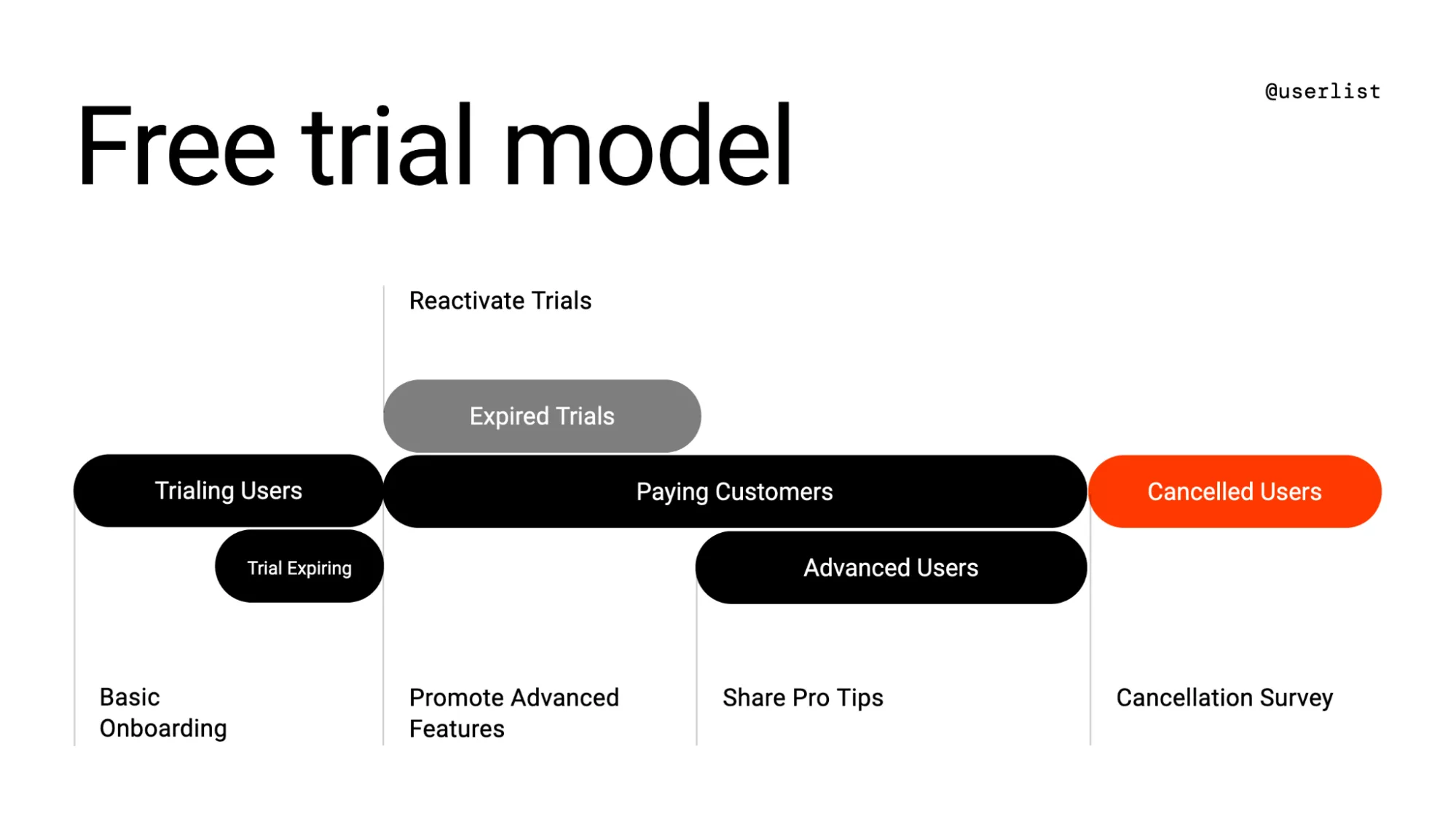 @userlist

Free trial model

Reactivate Trials

Expired Trials

Trialing Users

Paying Customers

Cancelled Users

Trial Expiring

Advanced Users

Basic Onboarding

Promote Advanced Features

Share Pro Tips

Cancellation Survey